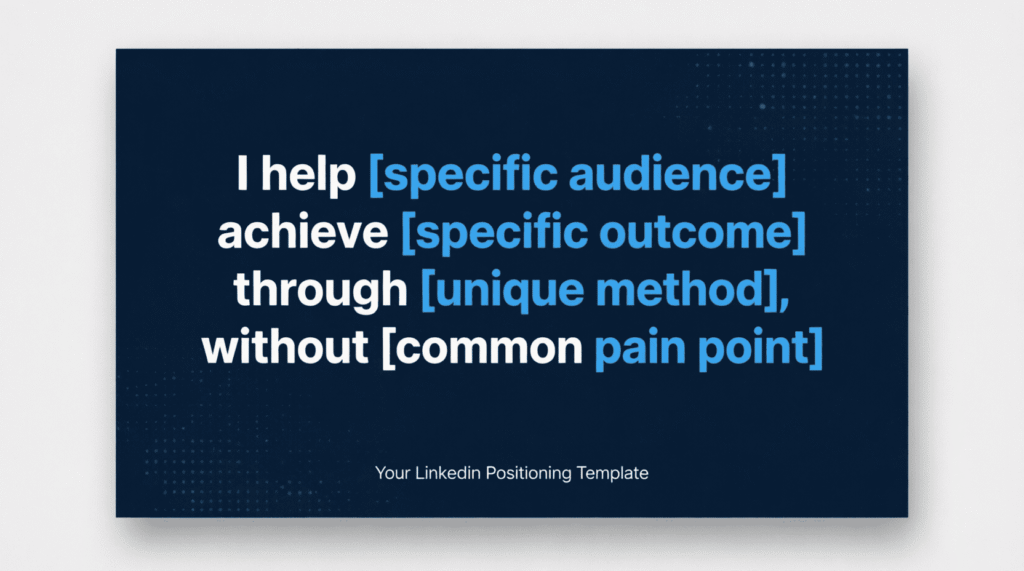 I help [specific audience] achieve [specific outcome] through [unique method], without [common pain point]

Your Linkedin Positioning Template